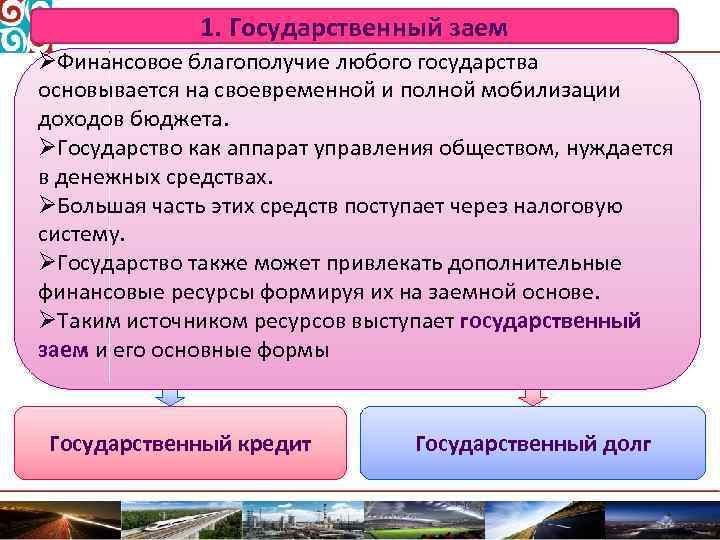 1. Государственный заем

➢Финансовое благополучие любого государства основывается на своевременной и полной мобилизации доходов бюджета.

➢Государство как аппарат управления обществом, нуждается в денежных средствах.

➢Большая часть этих средств поступает через налоговую систему.

➢Государство также может привлекать дополнительные финансовые ресурсы формируя их на заемной основе.

➢Таким источником ресурсов выступает государственный заем и его основные формы

Государственный кредит

Государственный долг